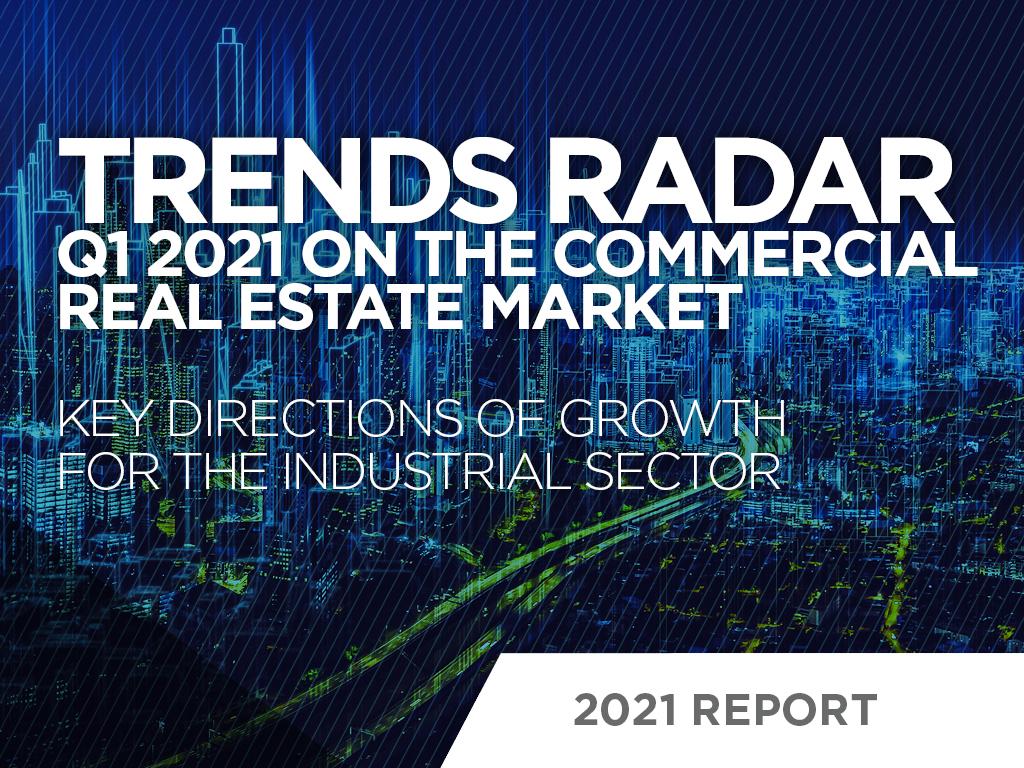 TRENDS RADAR
Q1 2021 ON THE COMMERCIAL REAL ESTATE MARKET

KEY DIRECTIONS OF GROWTH FOR THE INDUSTRIAL SECTOR

2021 REPORT